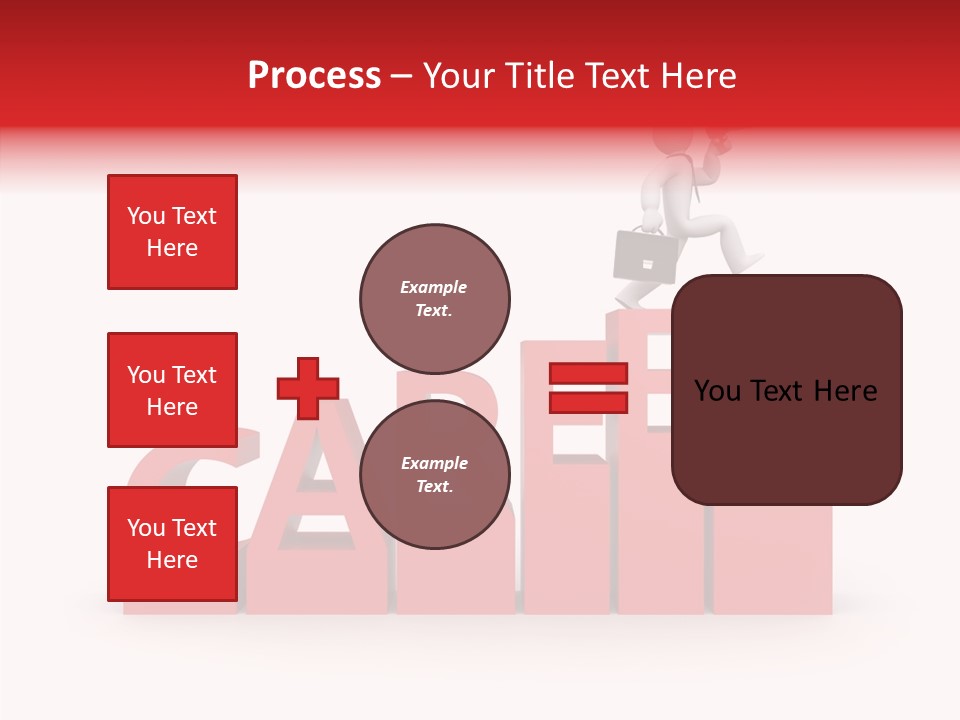 Process – Your Title Text Here

You Text Here

You Text Here

You Text Here

Example Text.

Example Text.

You Text Here